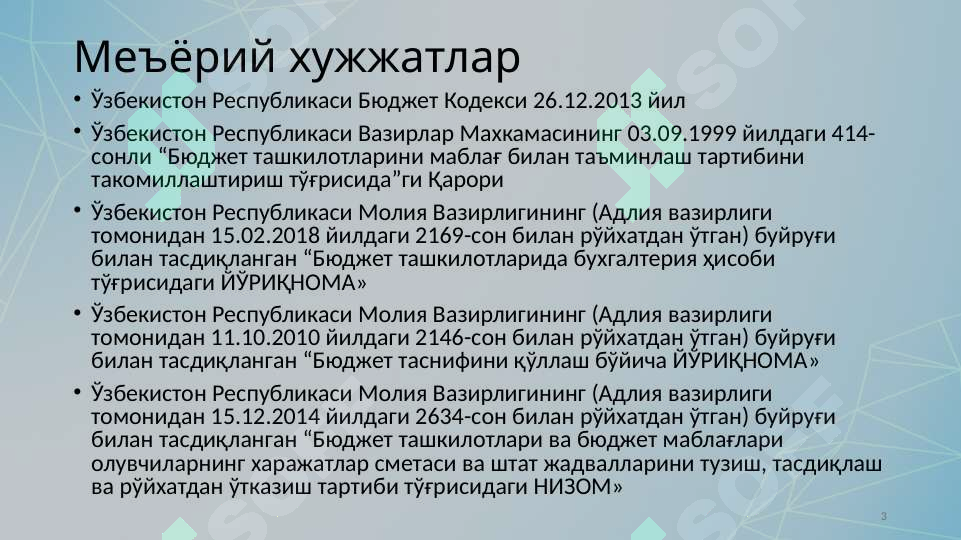 Меъёрий хужжатлар

• Ўзбекистон Республикаси Бюджет Кодекси 26.12.2013 йил

• Ўзбекистон Республикаси Вазирлар Махкамасининг 03.09.1999 йилдаги 414-сонли “Бюджет ташкилотларини маблағ билан таъминлаш тартибини такомиллаштириш тўғрисида”ги Қарори

• Ўзбекистон Республикаси Молия Вазирлигининг (Адлия вазирлиги томонидан 15.02.2018 йилдаги 2169-сон билан рўйхатдан ўтган) буйруғи билан тасдиқланган “Бюджет ташкилотларида бухгалтерия ҳисоби тўғрисидаги ЙЎРИҚНОМА»

• Ўзбекистон Республикаси Молия Вазирлигининг (Адлия вазирлиги томонидан 11.10.2010 йилдаги 2146-сон билан рўйхатдан ўтган) буйруғи билан тасдиқланган “Бюджет таснифини қўллаш бўйича ЙЎРИҚНОМА»

• Ўзбекистон Республикаси Молия Вазирлигининг (Адлия вазирлиги томонидан 15.12.2014 йилдаги 2634-сон билан рўйхатдан ўтган) буйруғи билан тасдиқланган “Бюджет ташкилотлари ва бюджет маблағлари олувчиларнинг харажатлар сметаси ва штат жадвалларини тузиш, тасдиқлаш ва рўйхатдан ўтказиш тартиби тўғрисидаги НИЗОМ»

3